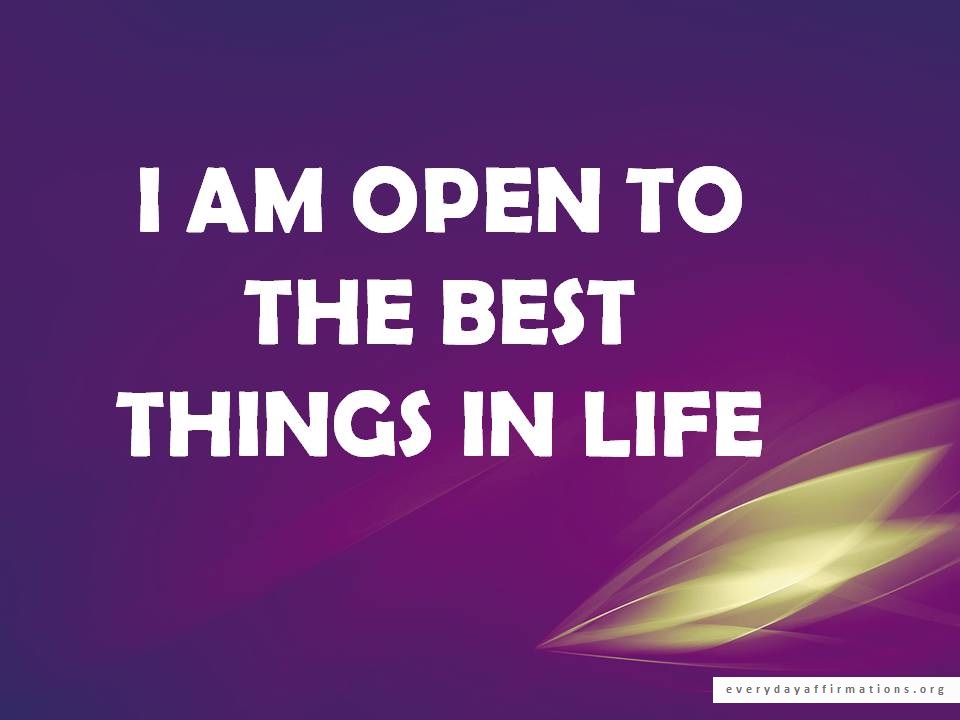 I AM OPEN TO THE BEST THINGS IN LIFE

everydayaffirmations.org